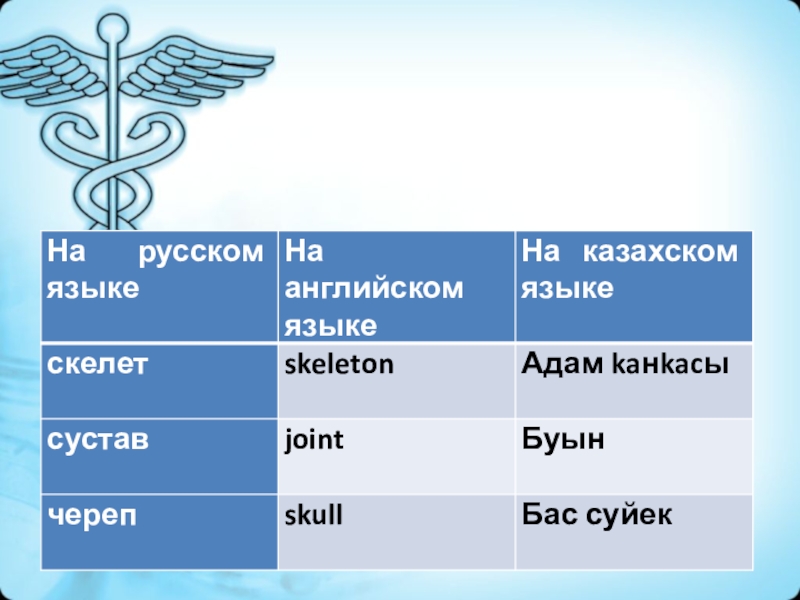 | На русском языке | На английском языке | На казахском языке |
|---|---|---|
| скелет | skeleton | Адам kанkасы |
| сустав | joint | Буын |
| череп | skull | Бас суйек |